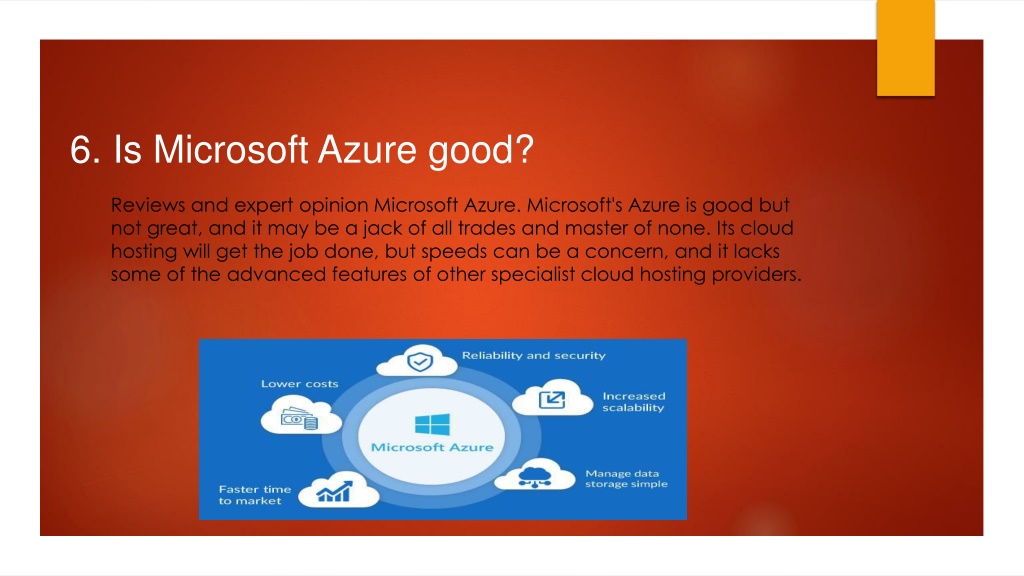 6. Is Microsoft Azure good?

Reviews and expert opinion Microsoft Azure. Microsoft's Azure is good but not great, and it may be a jack of all trades and master of none. Its cloud hosting will get the job done, but speeds can be a concern, and it lacks some of the advanced features of other specialist cloud hosting providers.

Reliability and security
Lower costs
Increased scalability
Microsoft Azure
Manage data storage simple
Faster time to market